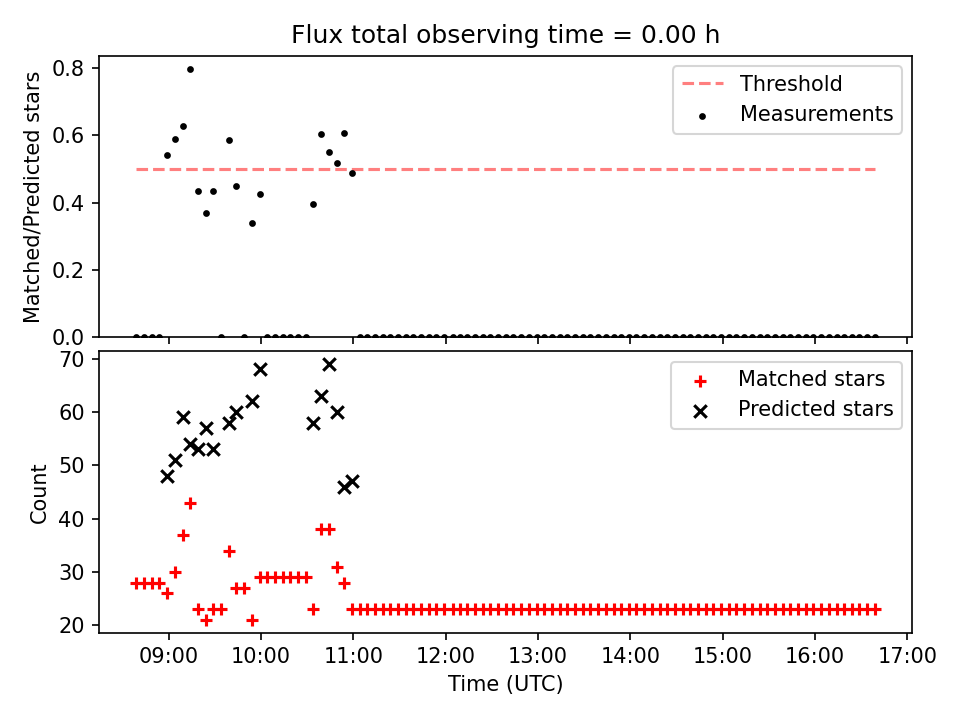 Flux total observing time = 0.00 h

Matched/Predicted stars

0.8
0.6
0.4
0.2
0.0

Threshold
Measurements

Count

70
60
50
40
30
20

Matched stars
Predicted stars

09:00 10:00 11:00 12:00 13:00 14:00 15:00 16:00 17:00

Time (UTC)